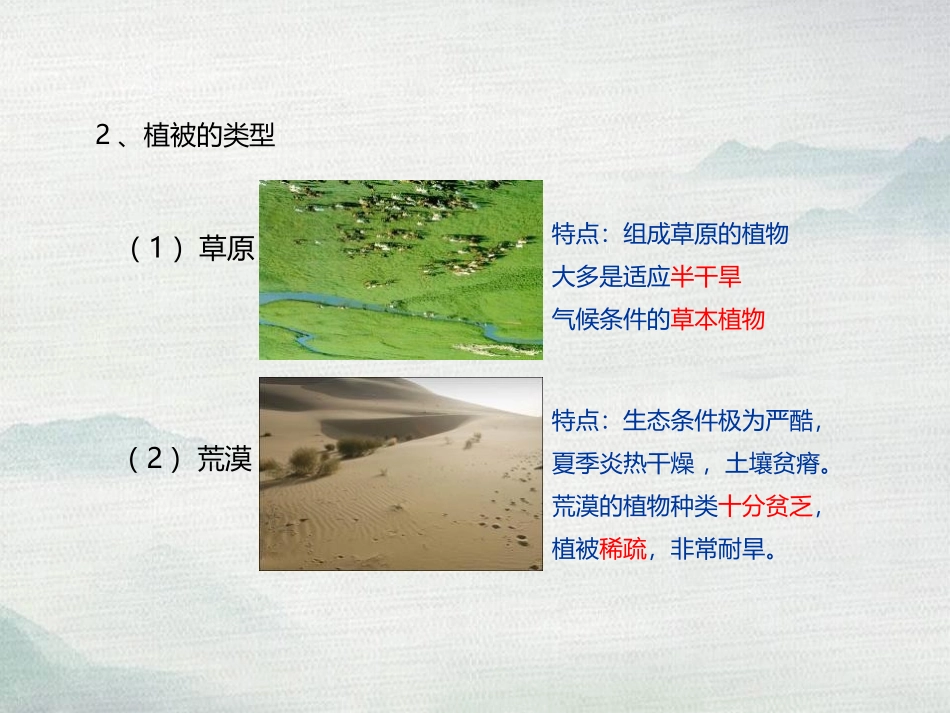 2、植被的类型

（1）草原

特点：组成草原的植物大多是适应半干旱气候条件的草本植物

（2）荒漠

特点：生态条件极为严酷，夏季炎热干燥，土壤贫瘠。荒漠的植物种类十分贫乏，植被稀疏，非常耐旱。